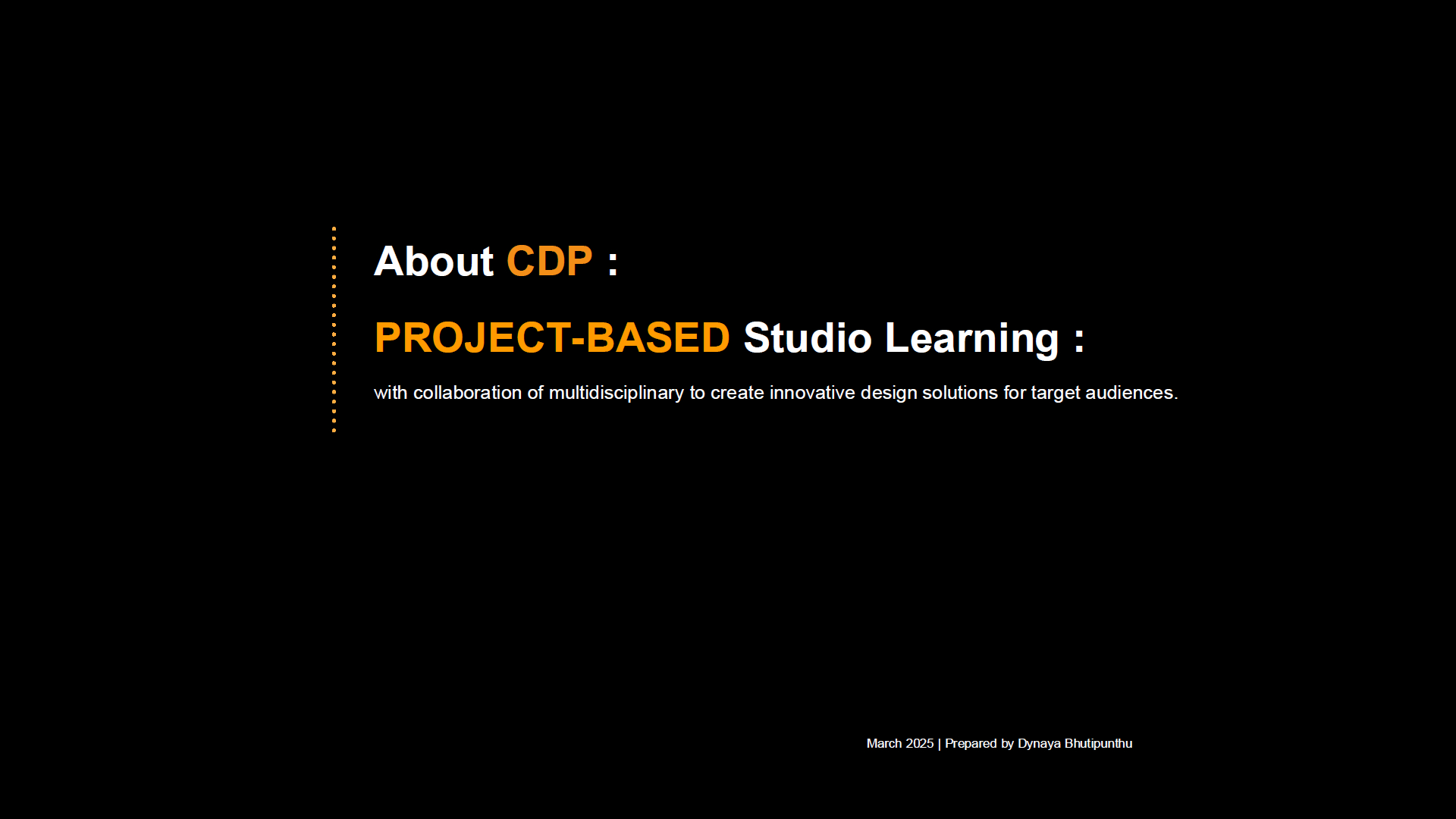 About CDP :

PROJECT-BASED Studio Learning :

with collaboration of multidisciplinary to create innovative design solutions for target audiences.

March 2025 | Prepared by Dynaya Bhutipunthu